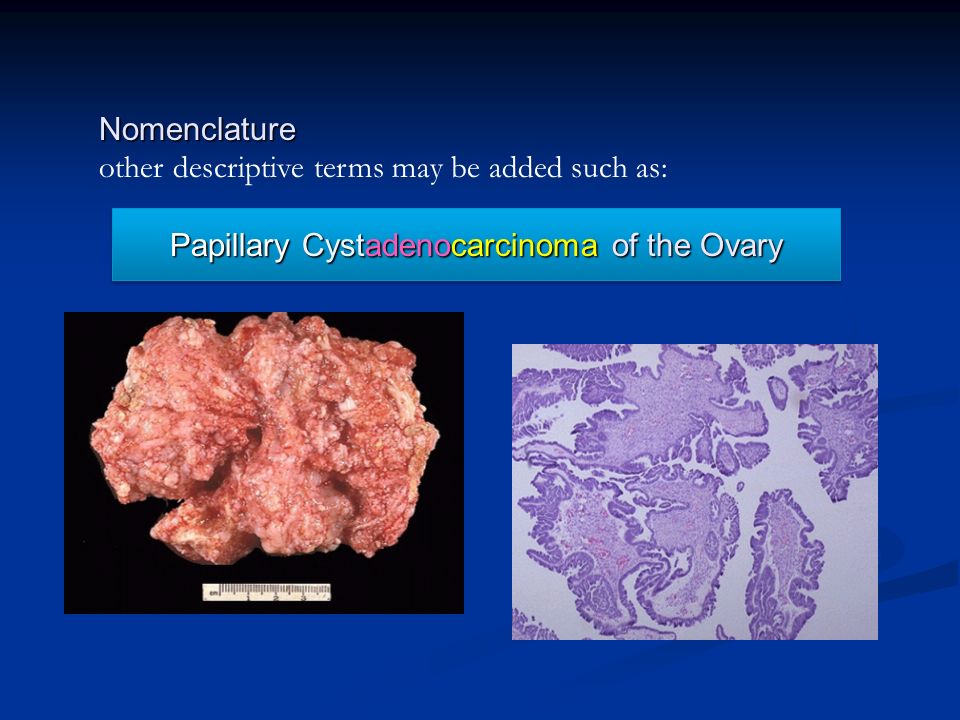 Nomenclature
other descriptive terms may be added such as:

Papillary Cystadenocarcinoma of the Ovary

cm